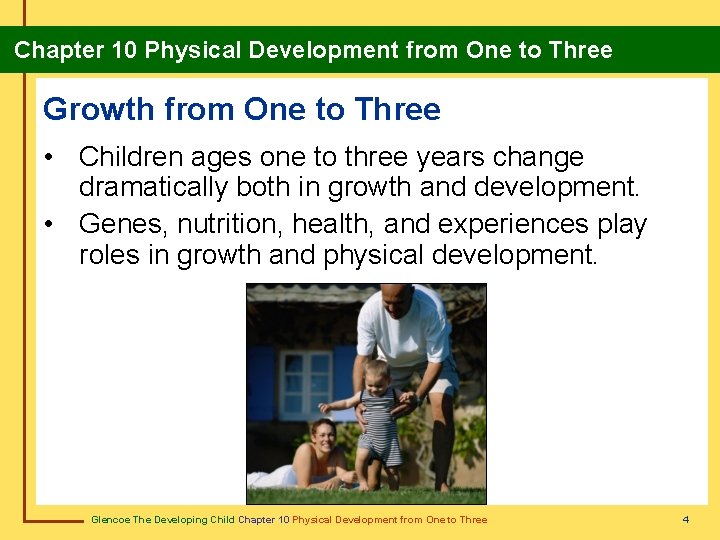 Chapter 10 Physical Development from One to Three

Growth from One to Three

• Children ages one to three years change dramatically both in growth and development.
• Genes, nutrition, health, and experiences play roles in growth and physical development.

Glencoe The Developing Child Chapter 10 Physical Development from One to Three

4